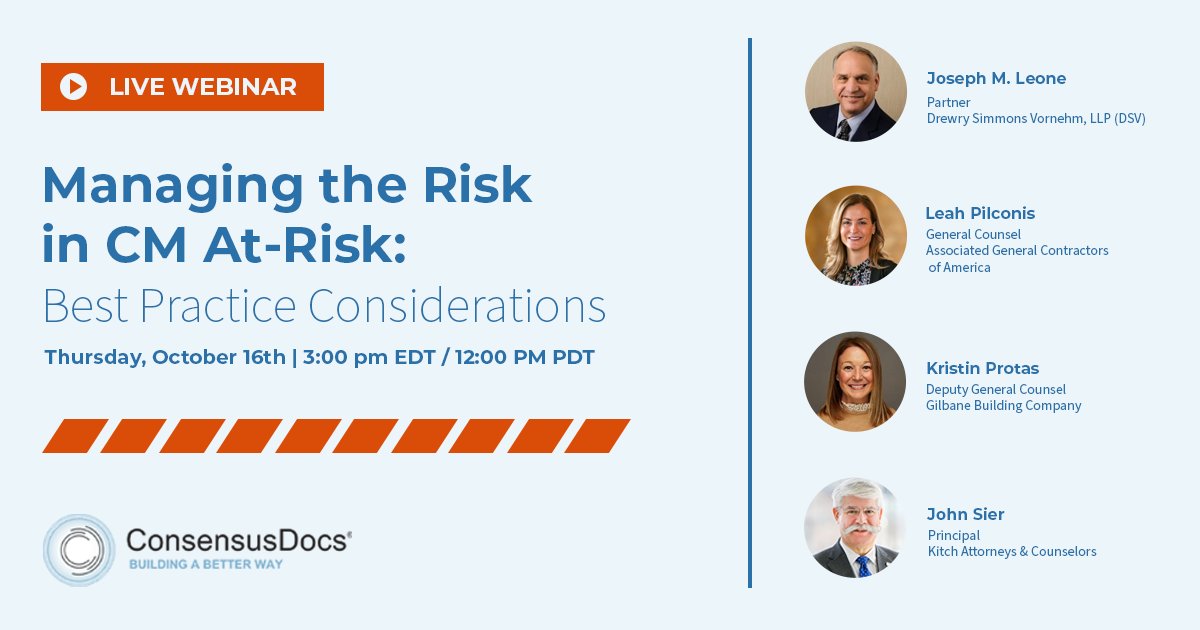 LIVE WEBINAR

Managing the Risk in CM At-Risk: Best Practice Considerations

Thursday, October 16th | 3:00 pm EDT / 12:00 PM PDT

ConsensusDocs®
BUILDING A BETTER WAY

Joseph M. Leone
Partner
Drewry Simmons Vornehm, LLP (DSV)

Leah Pilconis
General Counsel
Associated General Contractors of America

Kristin Protas
Deputy General Counsel
Gilbane Building Company

John Sier
Principal
Kitch Attorneys & Counselors